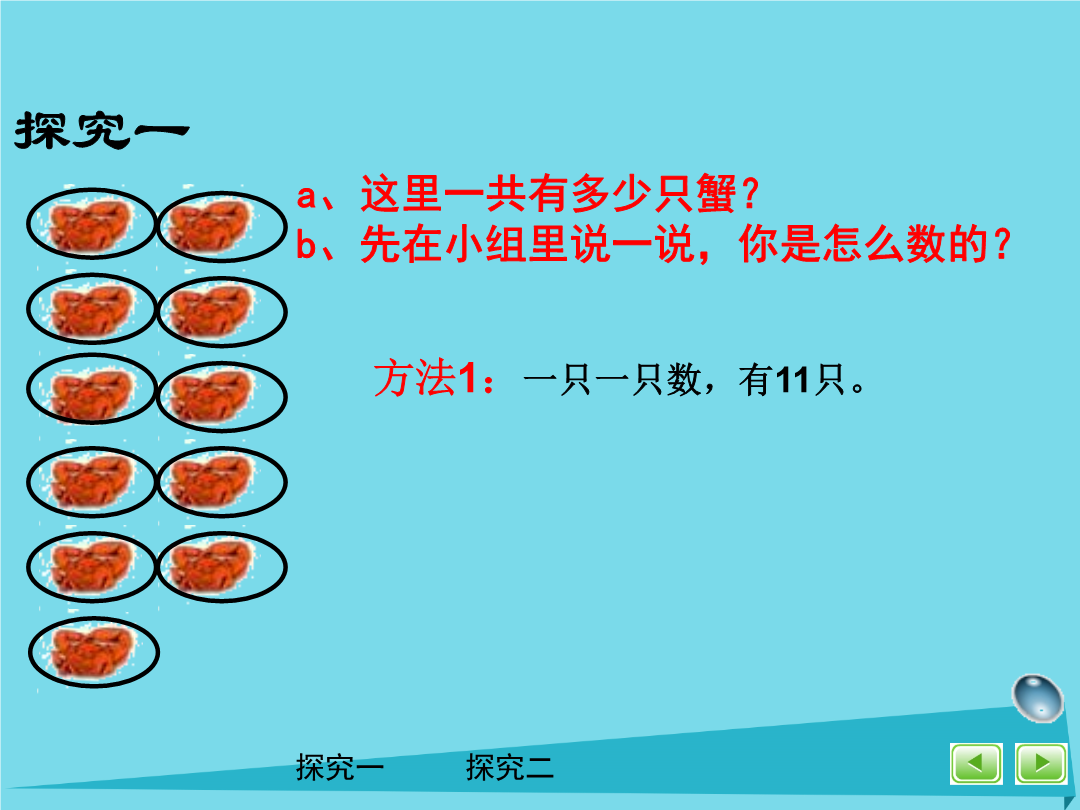 探究一

a、这里一共有多少只蟹？
b、先在小组里说一说，你是怎么数的？

方法1：一只一只数，有11只。

探究一　探究二